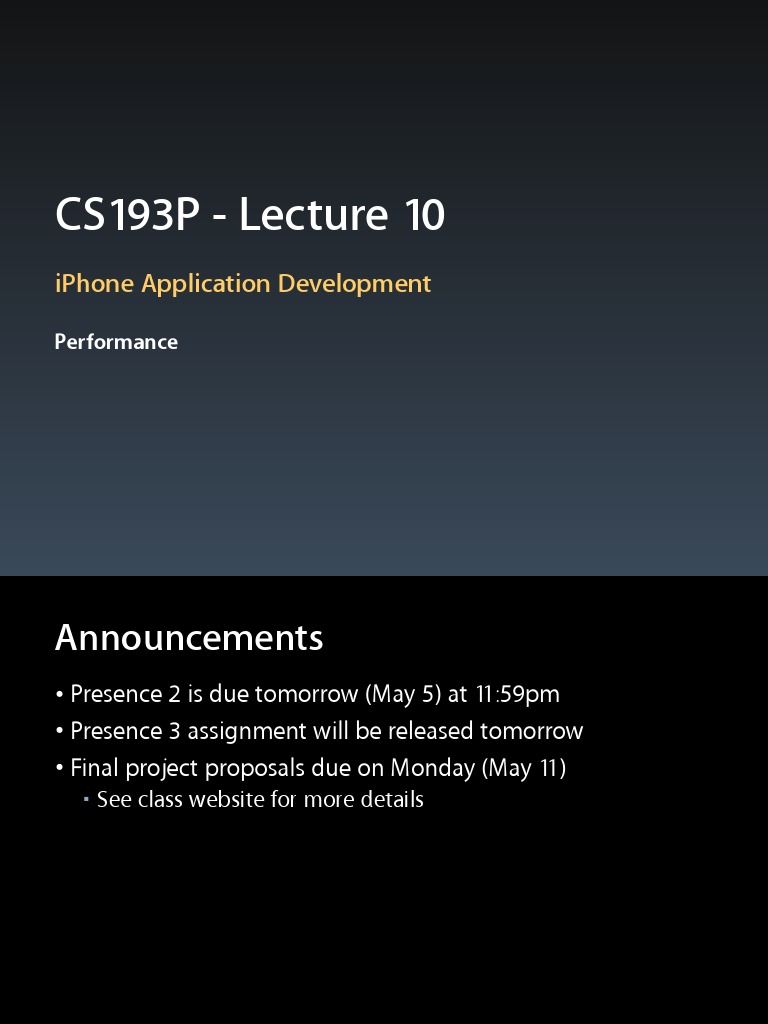 CS193P - Lecture 10

iPhone Application Development

Performance

Announcements

• Presence 2 is due tomorrow (May 5) at 11:59pm
• Presence 3 assignment will be released tomorrow
• Final project proposals due on Monday (May 11)
  ▪ See class website for more details